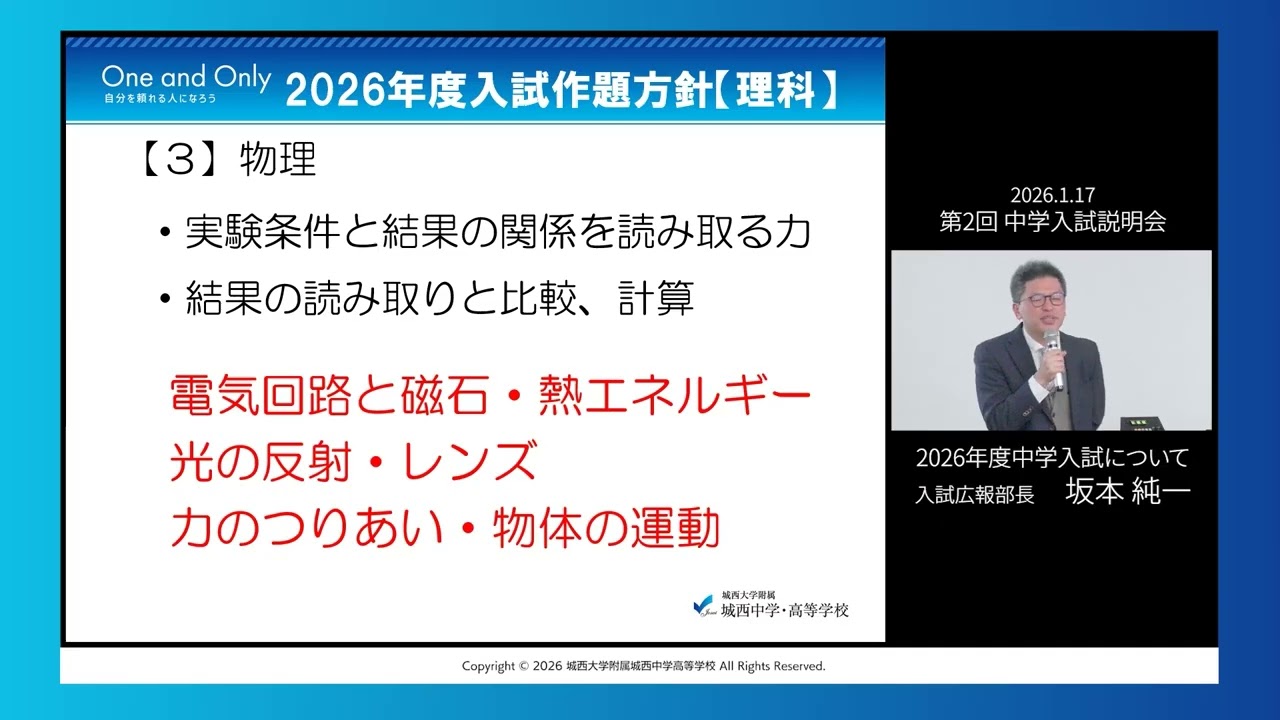 One and Only
自分を頼れる人になろう

2026年度入試作題方針【理科】

【3】物理

・実験条件と結果の関係を読み取る力

・結果の読み取りと比較、計算

電気回路と磁石・熱エネルギー
光の反射・レンズ
力のつりあい・物体の運動

城西大学附属
城西中学・高等学校

2026.1.17
第2回 中学入試説明会

2026年度中学入試について
入試広報部長　坂本 純一

Copyright © 2026 城西大学附属城西中学高等学校 All Rights Reserved.